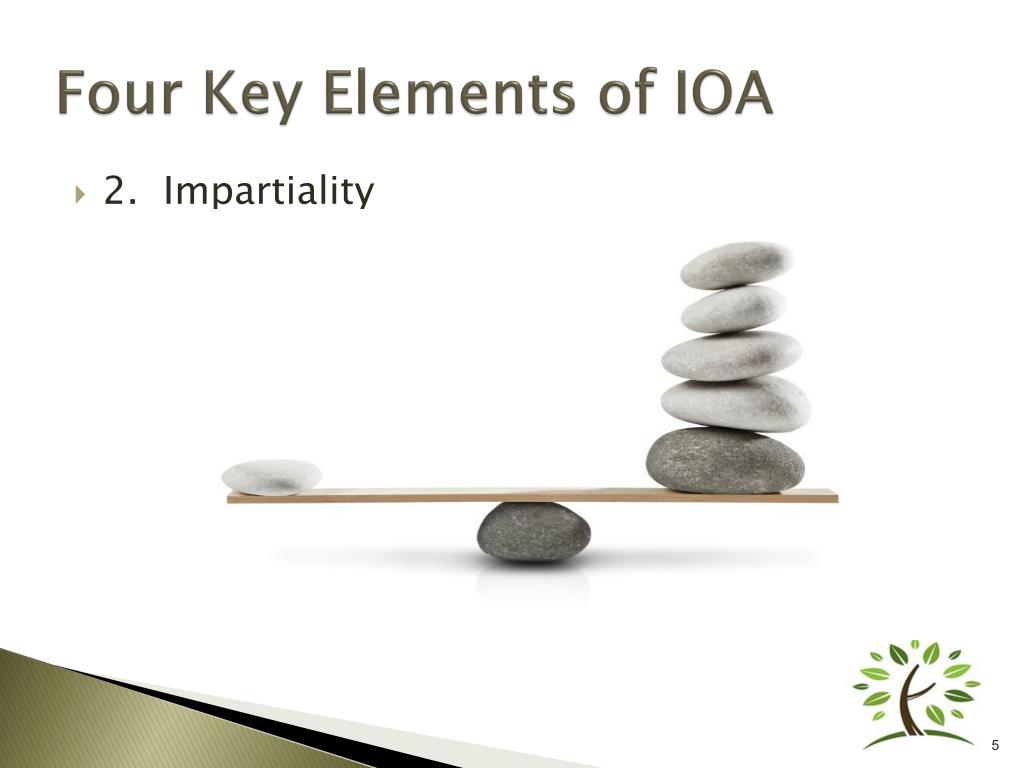 Four Key Elements of IOA

2. Impartiality

5